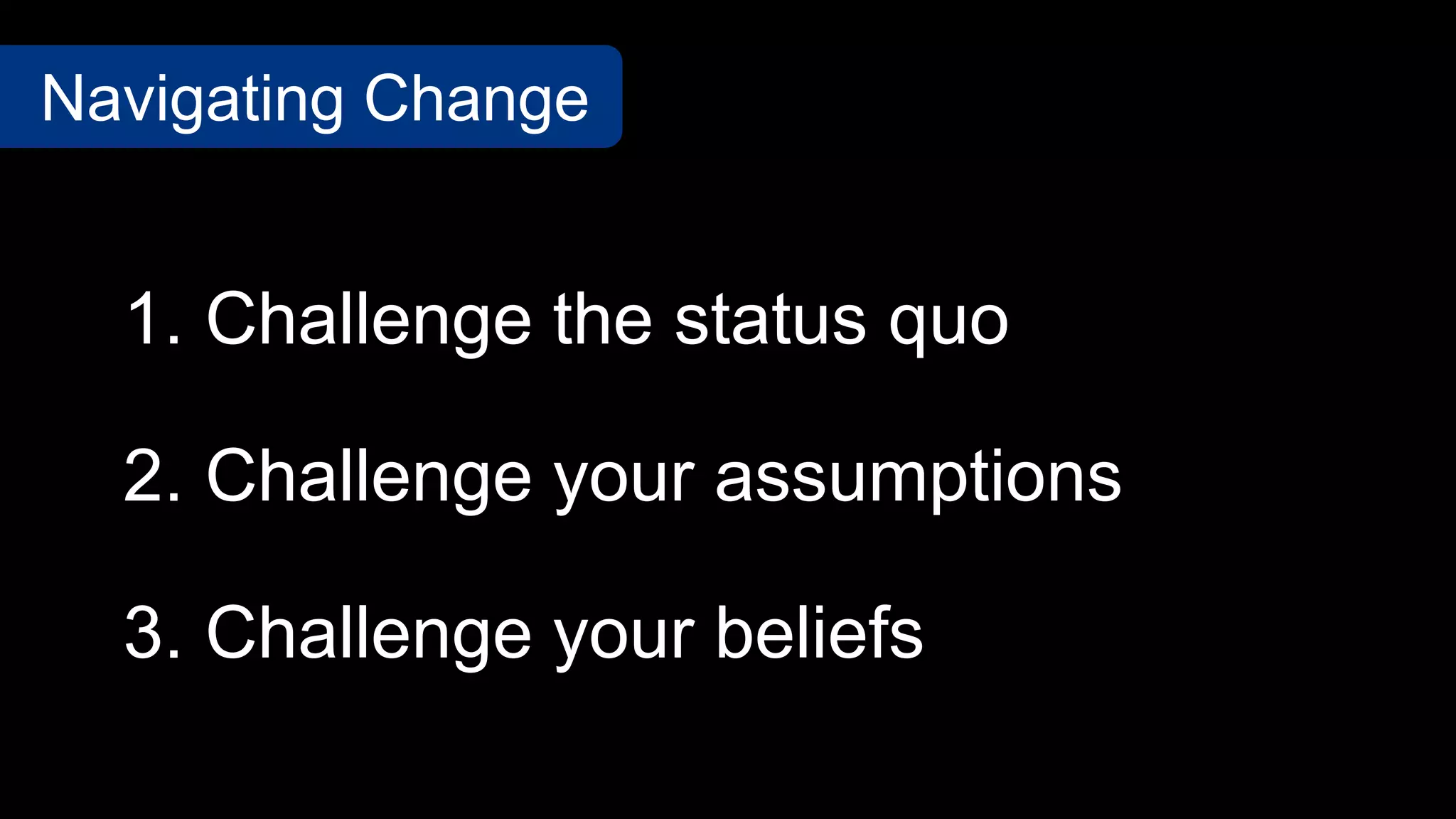 Navigating Change

1. Challenge the status quo

2. Challenge your assumptions

3. Challenge your beliefs